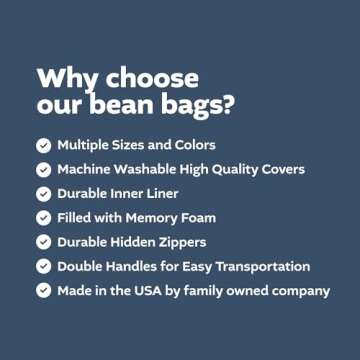 Why choose our bean bags?

Multiple Sizes and Colors

Machine Washable High Quality Covers

Durable Inner Liner

Filled with Memory Foam

Durable Hidden Zippers

Double Handles for Easy Transportation

Made in the USA by family owned company